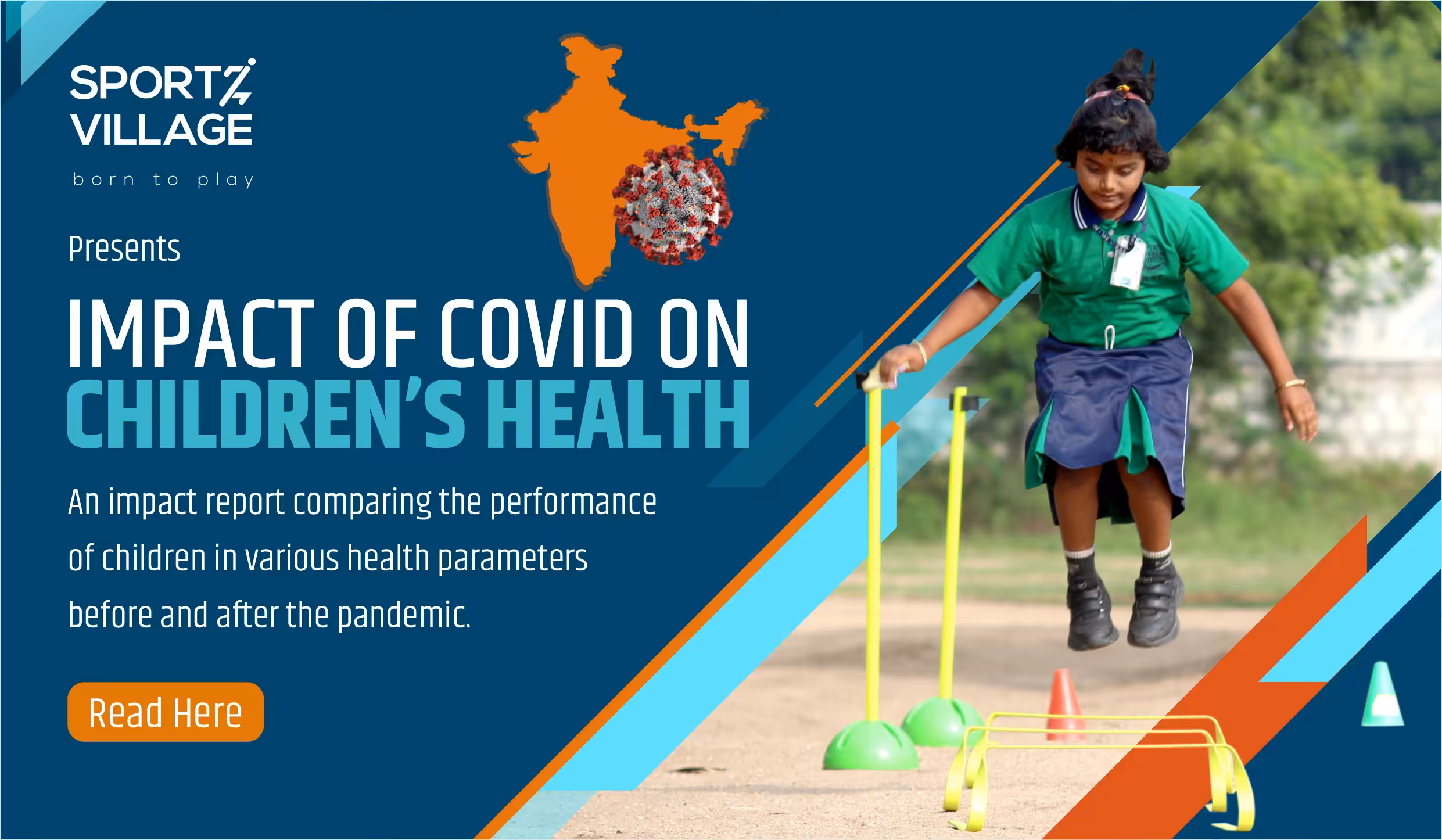 SPORTZ VILLAGE
born to play

Presents

IMPACT OF COVID ON CHILDREN'S HEALTH

An impact report comparing the performance of children in various health parameters before and after the pandemic.

Read Here